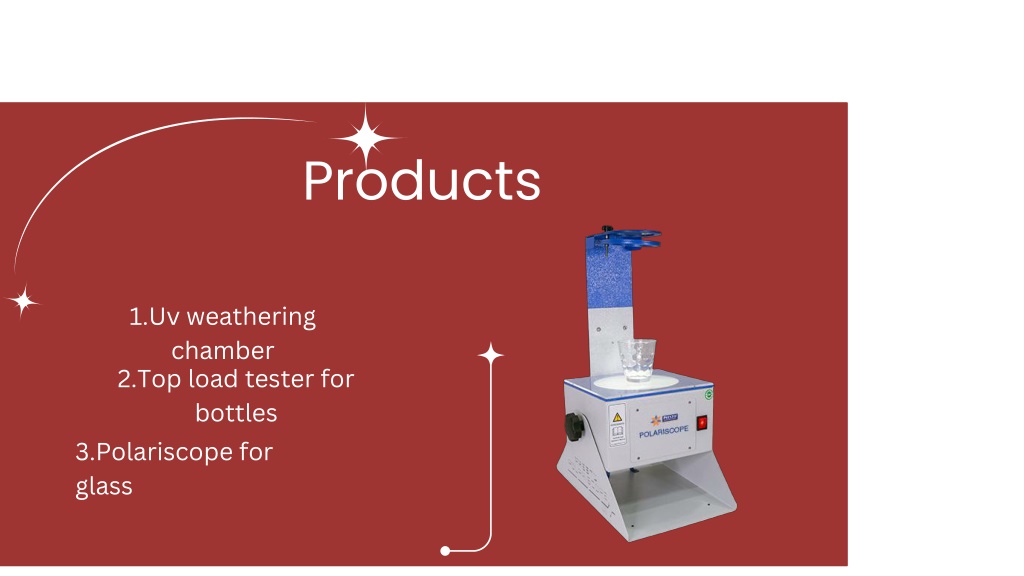 Products

1.Uv weathering chamber

2.Top load tester for bottles

3.Polariscope for glass

POLARISCOPE